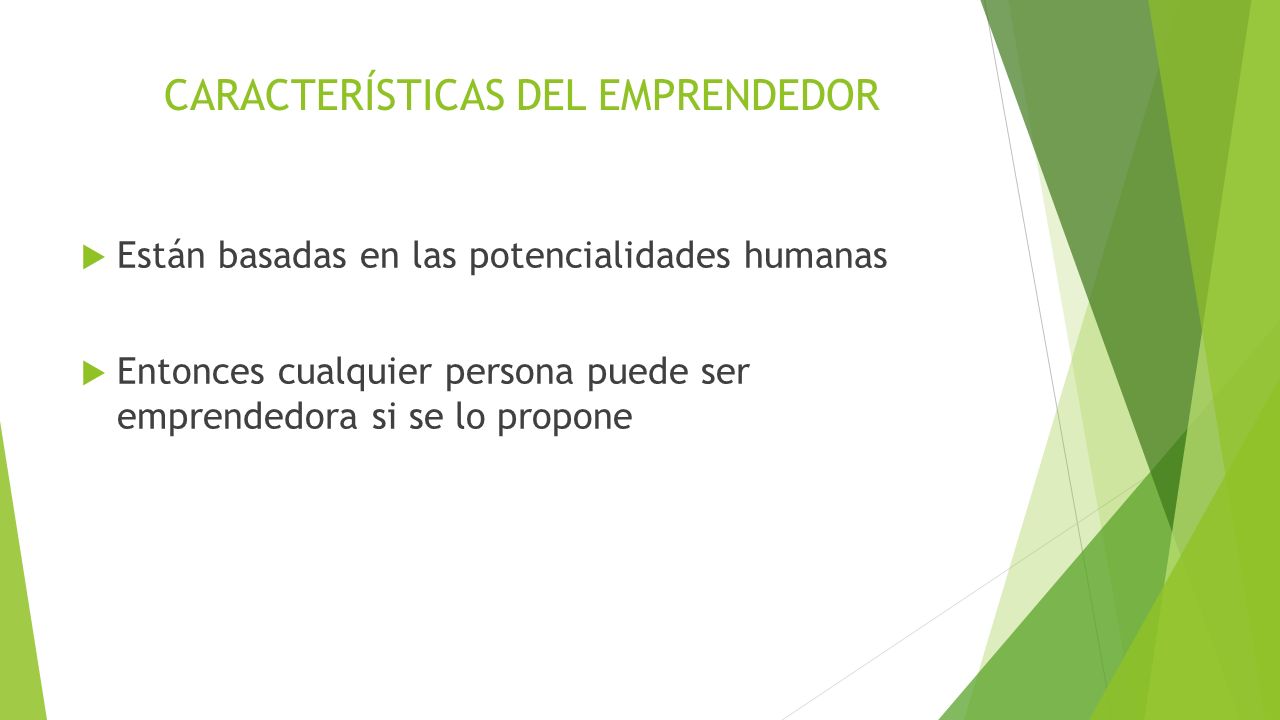 CARACTERÍSTICAS DEL EMPRENDEDOR

Están basadas en las potencialidades humanas

Entonces cualquier persona puede ser emprendedora si se lo propone